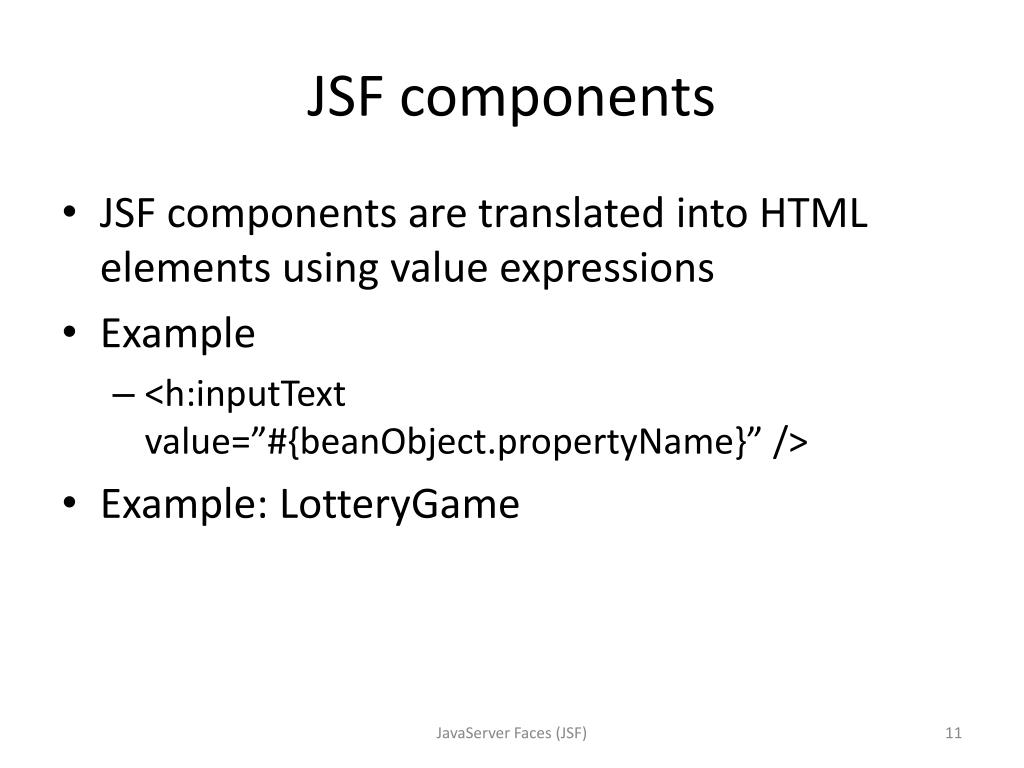 JSF components

• JSF components are translated into HTML elements using value expressions
• Example
– <h:inputText value=”#{beanObject.propertyName}” />
• Example: LotteryGame

JavaServer Faces (JSF)

11